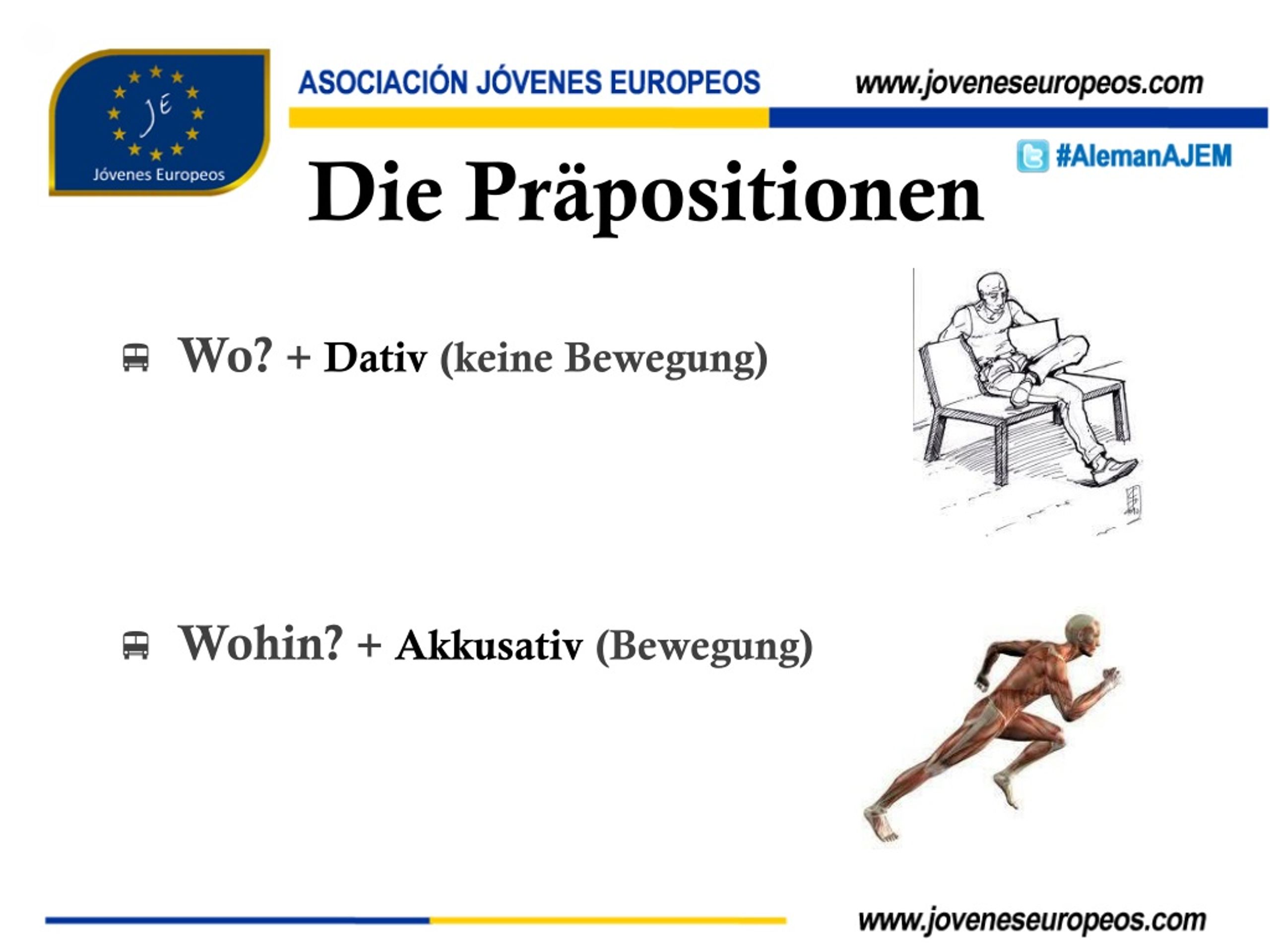 JE
Jóvenes Europeos

ASOCIACIÓN JÓVENES EUROPEOS www.joveneseuropeos.com

#AlemanAJEM

Die Präpositionen

Wo? + Dativ (keine Bewegung)

Wohin? + Akkusativ (Bewegung)

www.joveneseuropeos.com